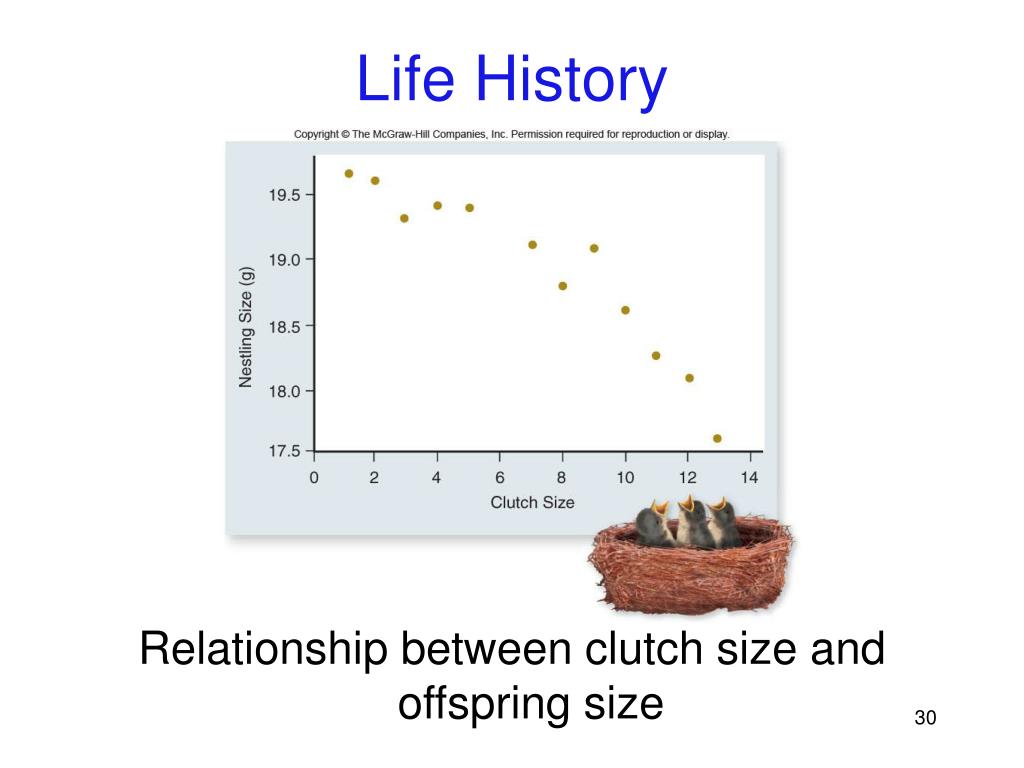 Life History

Copyright © The McGraw-Hill Companies, Inc. Permission required for reproduction or display.

Nestling Size (g)

19.5
19.0
18.5
18.0
17.5

0 2 4 6 8 10 12 14

Clutch Size

Relationship between clutch size and offspring size

30